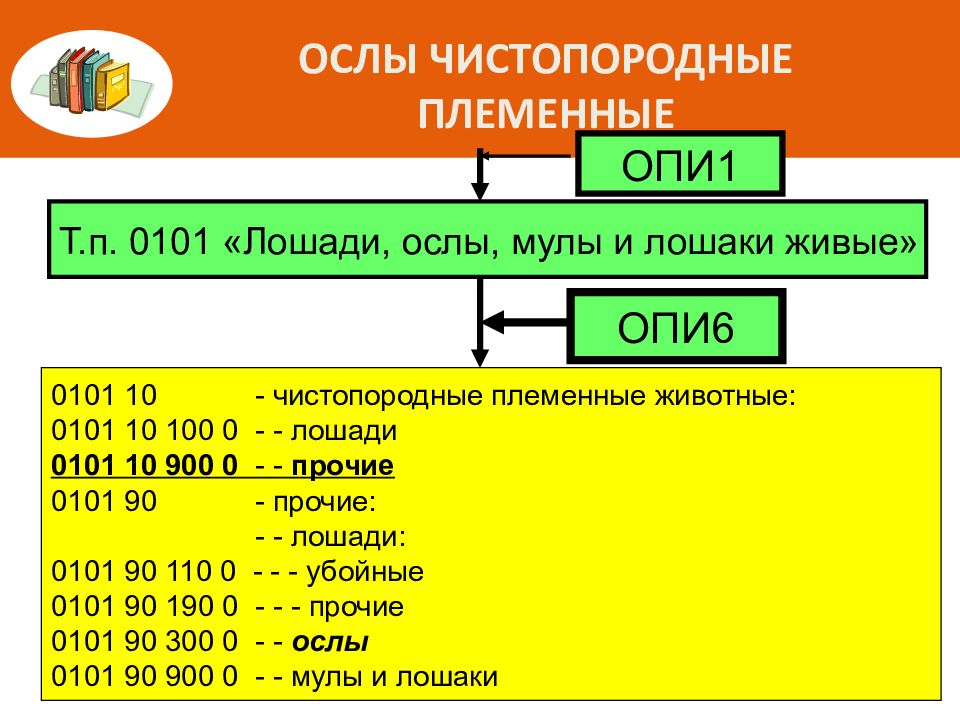 ОСЛЫ ЧИСТОПОРОДНЫЕ ПЛЕМЕННЫЕ

ОПИ1

Т.п. 0101 «Лошади, ослы, мулы и лошаки живые»

ОПИ6

0101 10 - чистопородные племенные животные:
0101 10 100 0 - - лошади
0101 10 900 0 - - прочие
0101 90 - прочие:
- - лошади:
0101 90 110 0 - - - убойные
0101 90 190 0 - - - прочие
0101 90 300 0 - - ослы
0101 90 900 0 - - мулы и лошаки